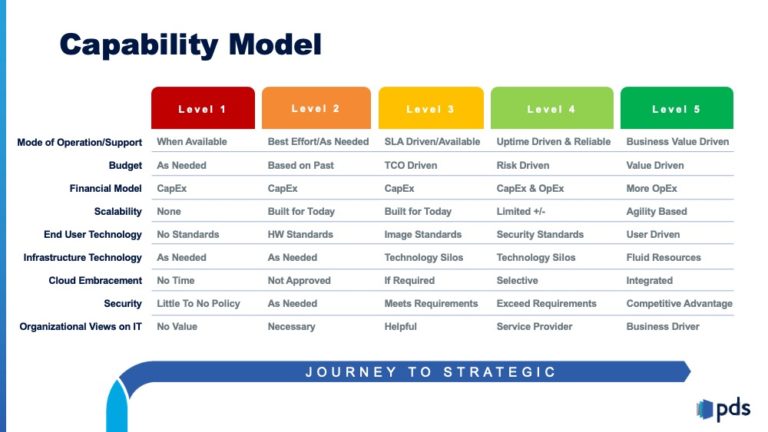 Capability Model

| | Level 1 | Level 2 | Level 3 | Level 4 | Level 5 |
|---|---|---|---|---|---|
| Mode of Operation/Support | When Available | Best Effort/As Needed | SLA Driven/Available | Uptime Driven & Reliable | Business Value Driven |
| Budget | As Needed | Based on Past | TCO Driven | Risk Driven | Value Driven |
| Financial Model | CapEx | CapEx | CapEx | CapEx & OpEx | More OpEx |
| Scalability | None | Built for Today | Built for Today | Limited +/- | Agility Based |
| End User Technology | No Standards | HW Standards | Image Standards | Security Standards | User Driven |
| Infrastructure Technology | As Needed | As Needed | Technology Silos | Technology Silos | Fluid Resources |
| Cloud Embracement | No Time | Not Approved | If Required | Selective | Integrated |
| Security | Little To No Policy | As Needed | Meets Requirements | Exceed Requirements | Competitive Advantage |
| Organizational Views on IT | No Value | Necessary | Helpful | Service Provider | Business Driver |

JOURNEY TO STRATEGIC

pds